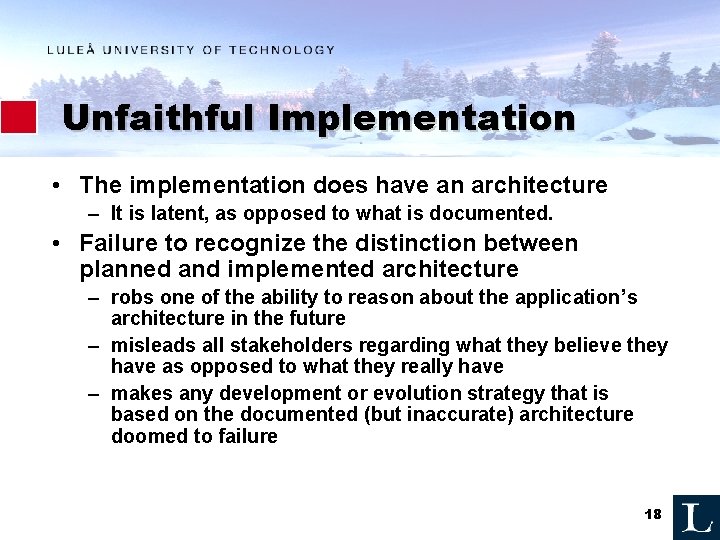 LULEÅ UNIVERSITY OF TECHNOLOGY

Unfaithful Implementation

• The implementation does have an architecture
– It is latent, as opposed to what is documented.

• Failure to recognize the distinction between planned and implemented architecture
– robs one of the ability to reason about the application's architecture in the future
– misleads all stakeholders regarding what they believe they have as opposed to what they really have
– makes any development or evolution strategy that is based on the documented (but inaccurate) architecture doomed to failure

18

L